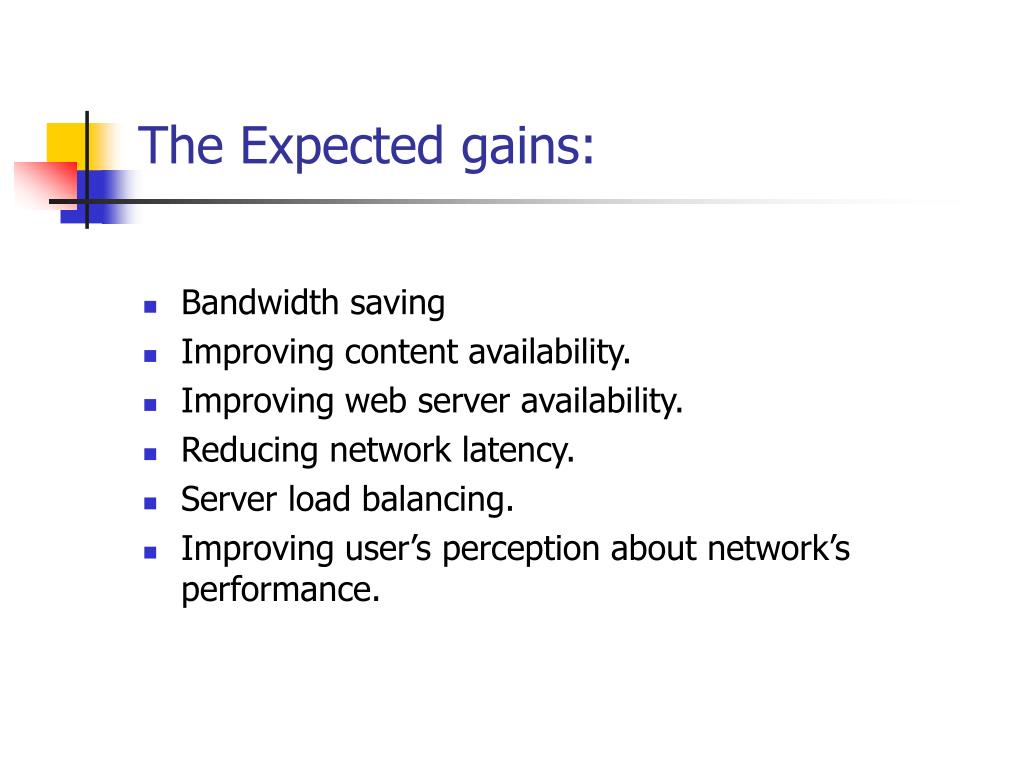 The Expected gains:

- Bandwidth saving
- Improving content availability.
- Improving web server availability.
- Reducing network latency.
- Server load balancing.
- Improving user’s perception about network’s performance.